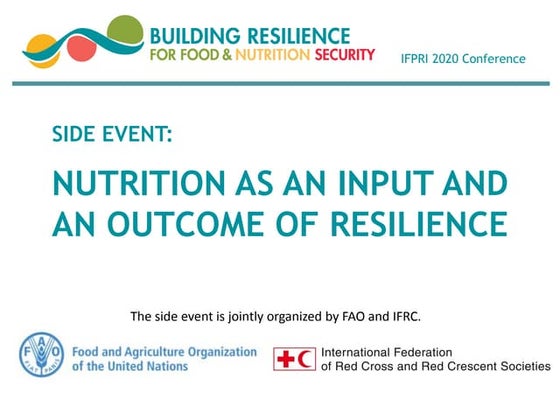 BUILDING RESILIENCE
FOR FOOD & NUTRITION SECURITY

IFPRI 2020 Conference

SIDE EVENT:

NUTRITION AS AN INPUT AND AN OUTCOME OF RESILIENCE

The side event is jointly organized by FAO and IFRC.

FAO
FIAT PANIS

Food and Agriculture Organization of the United Nations

International Federation of Red Cross and Red Crescent Societies